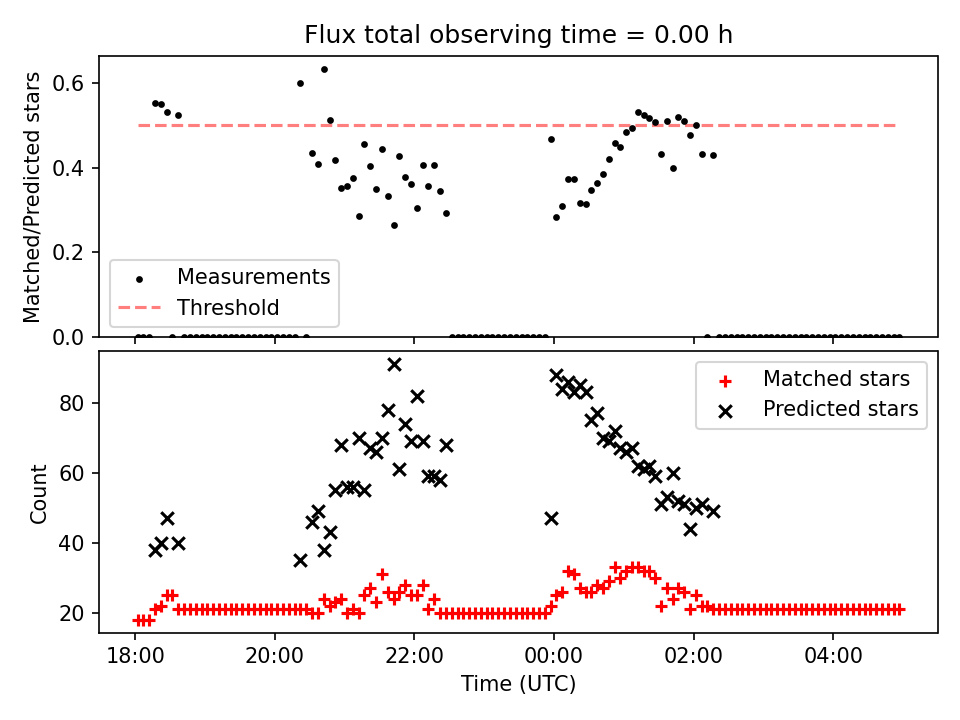 Flux total observing time = 0.00 h

Matched/Predicted stars

0.6
0.4
0.2
0.0

Measurements
Threshold

Count

80
60
40
20

Matched stars
Predicted stars

18:00
20:00
22:00
00:00
02:00
04:00

Time (UTC)